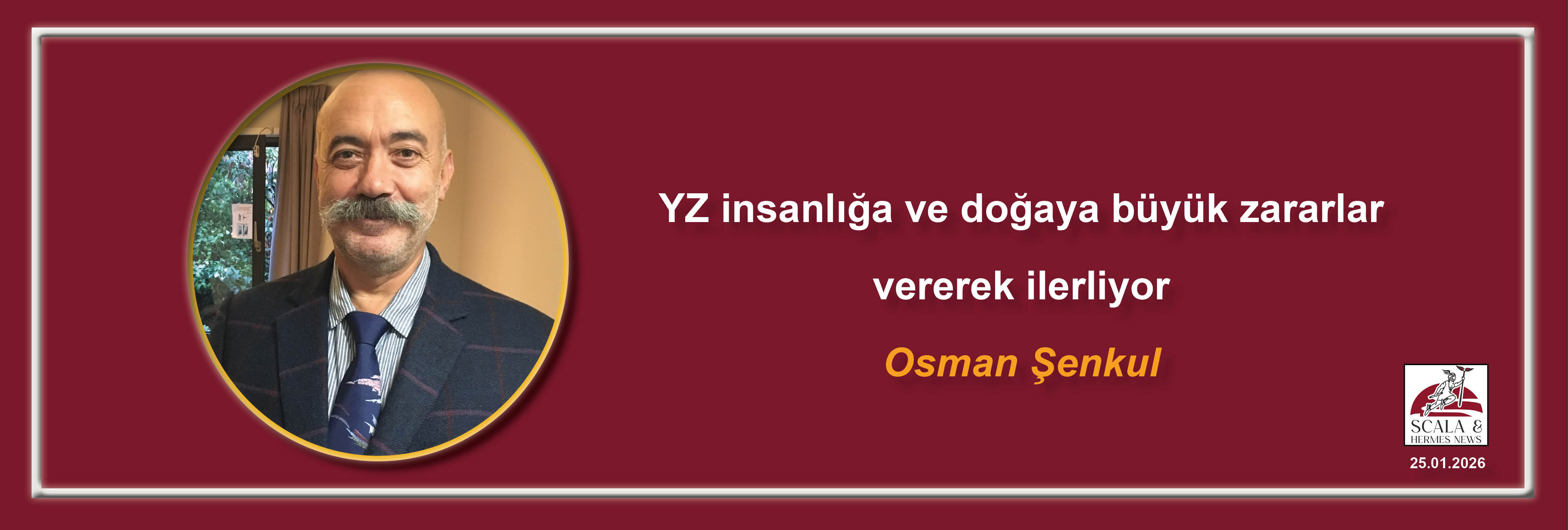 YZ insanlığa ve doğaya büyük zararlar vererek ilerliyor

Osman Şenkul

SCALA & HERMES NEWS

25.01.2026